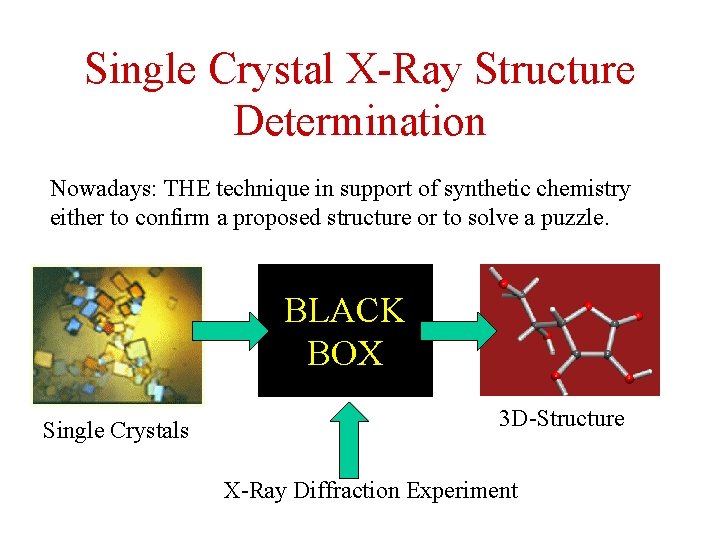 Single Crystal X-Ray Structure Determination

Nowadays: THE technique in support of synthetic chemistry either to confirm a proposed structure or to solve a puzzle.

BLACK BOX

Single Crystals

3D-Structure

X-Ray Diffraction Experiment